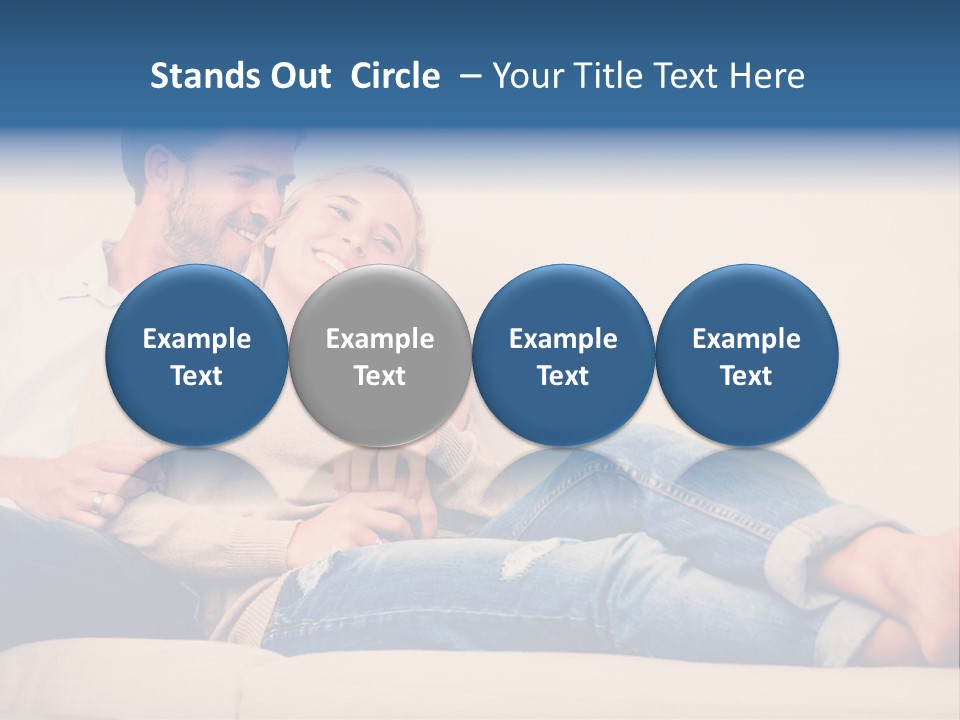 Stands Out  Circle  – Your Title Text Here

Example Text

Example Text

Example Text

Example Text